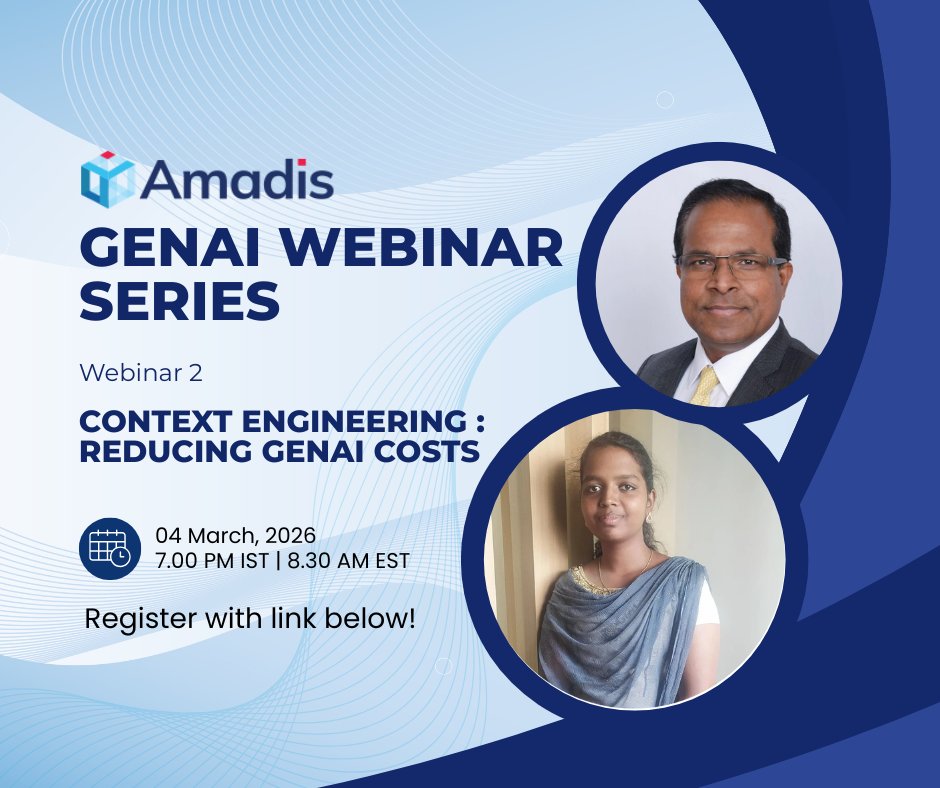 Amadis

GENAI WEBINAR SERIES

Webinar 2

CONTEXT ENGINEERING : REDUCING GENAI COSTS

04 March, 2026
7.00 PM IST | 8.30 AM EST

Register with link below!